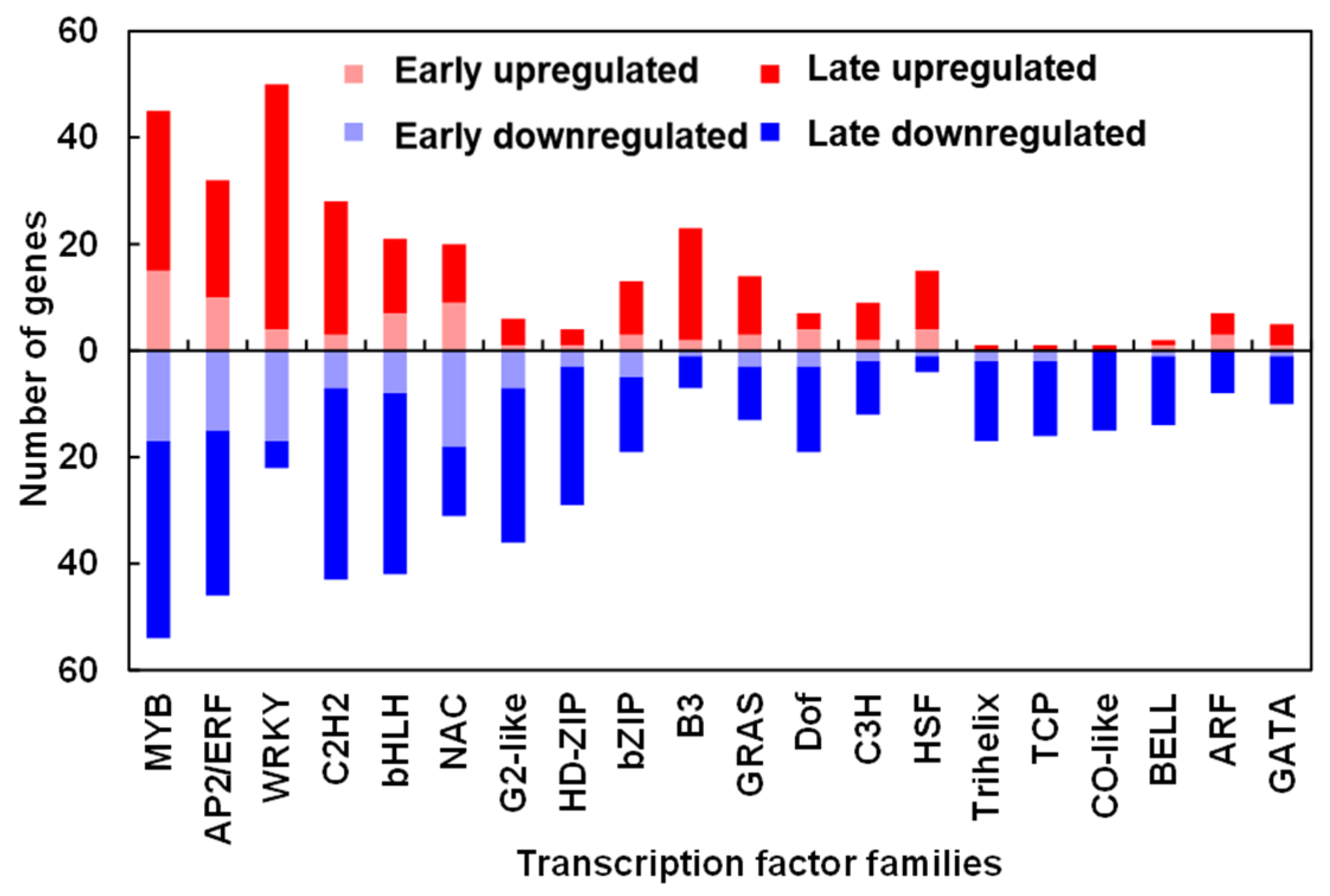 60
40
20
0
20
40
60

Number of genes

Early upregulated
Late upregulated
Early downregulated
Late downregulated

MYB
AP2/ERF
WRKY
C2H2
bHLH
NAC
G2-like
HD-ZIP
bZIP
B3
GRAS
Dof
C3H
HSF
Trihelix
TCP
CO-like
BELL
ARF
GATA

Transcription factor families